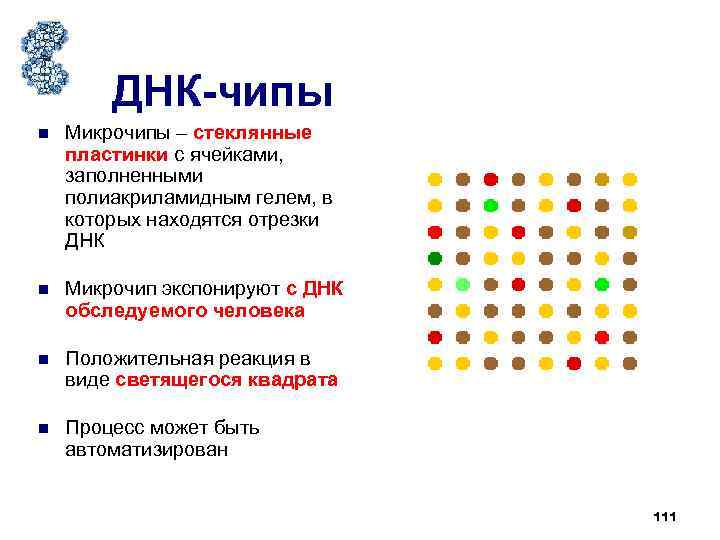 ДНК-чипы

Микрочипы – стеклянные пластинки с ячейками, заполненными полиакриламидным гелем, в которых находятся отрезки ДНК

Микрочип экспонируют с ДНК обследуемого человека

Положительная реакция в виде светящегося квадрата

Процесс может быть автоматизирован

111